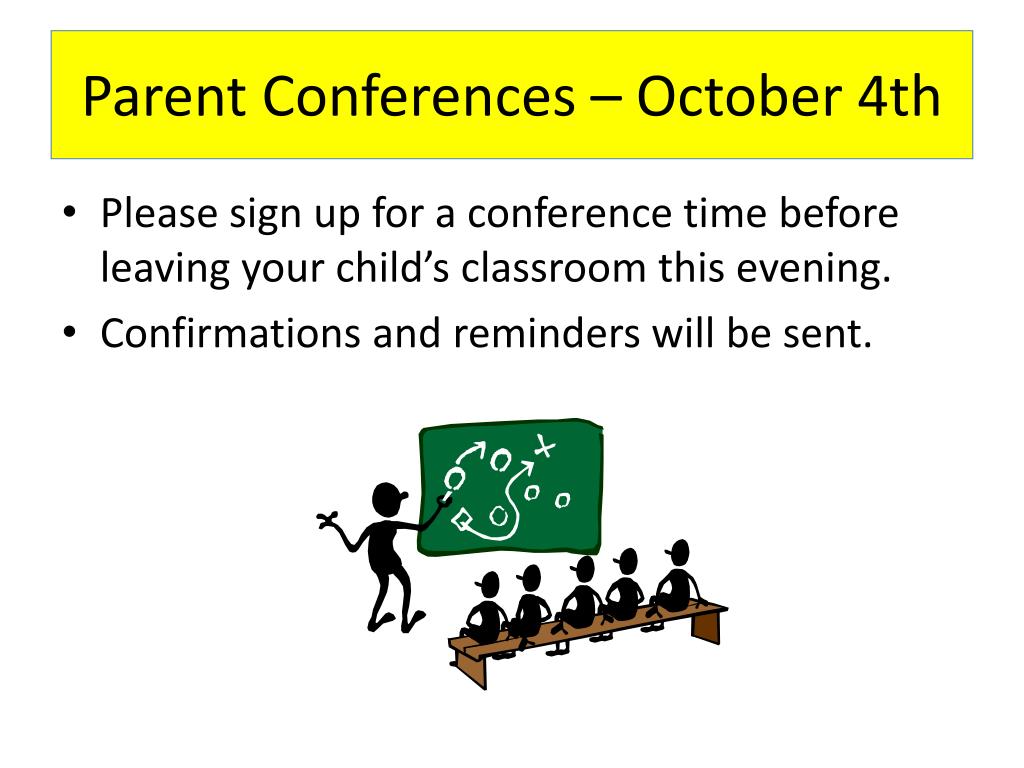 Parent Conferences – October 4th

• Please sign up for a conference time before leaving your child’s classroom this evening.
• Confirmations and reminders will be sent.